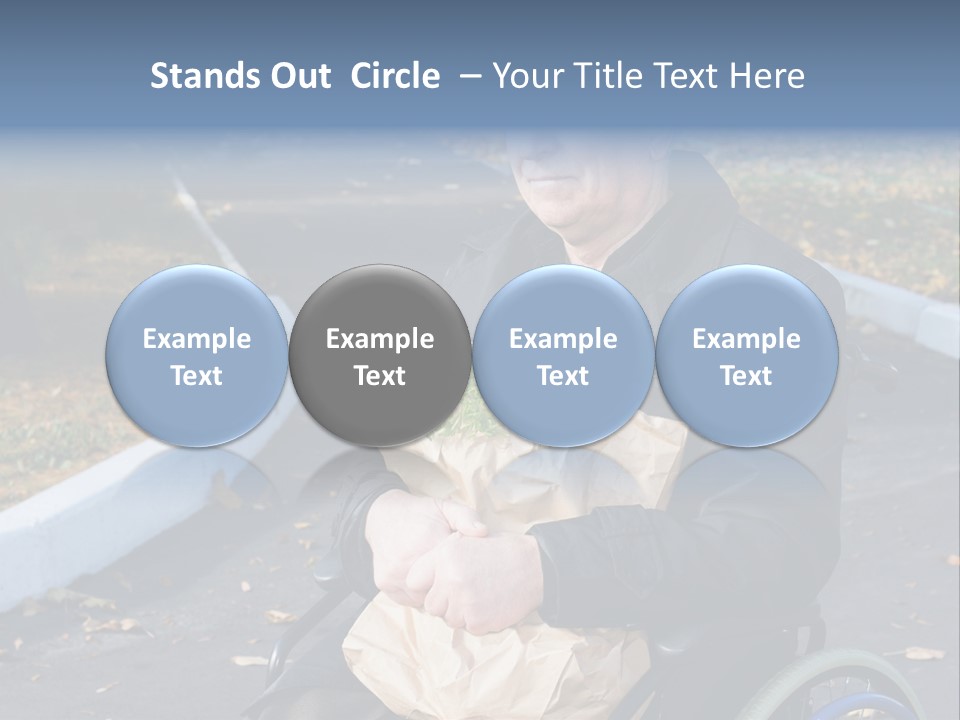 Stands Out Circle – Your Title Text Here

Example Text

Example Text

Example Text

Example Text